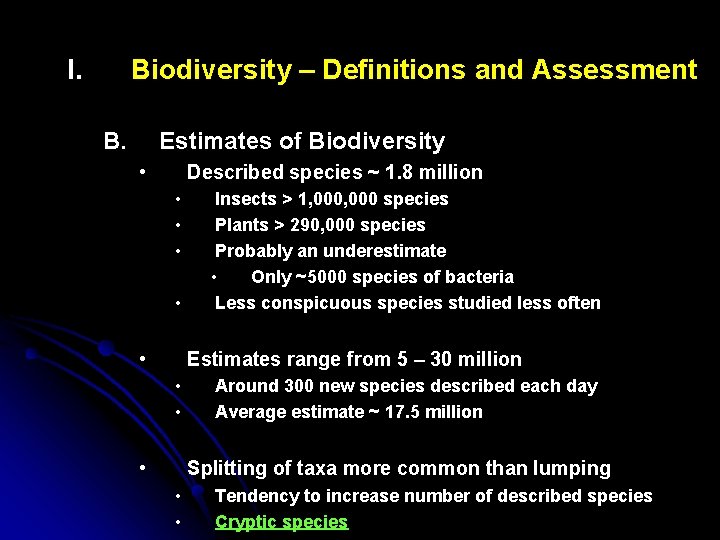 I. Biodiversity – Definitions and Assessment

B. Estimates of Biodiversity

• Described species ~ 1.8 million
• Insects > 1,000,000 species
• Plants > 290,000 species
• Probably an underestimate
• Only ~5000 species of bacteria
• Less conspicuous species studied less often

• Estimates range from 5 – 30 million
• Around 300 new species described each day
• Average estimate ~ 17.5 million

• Splitting of taxa more common than lumping
• Tendency to increase number of described species
• Cryptic species